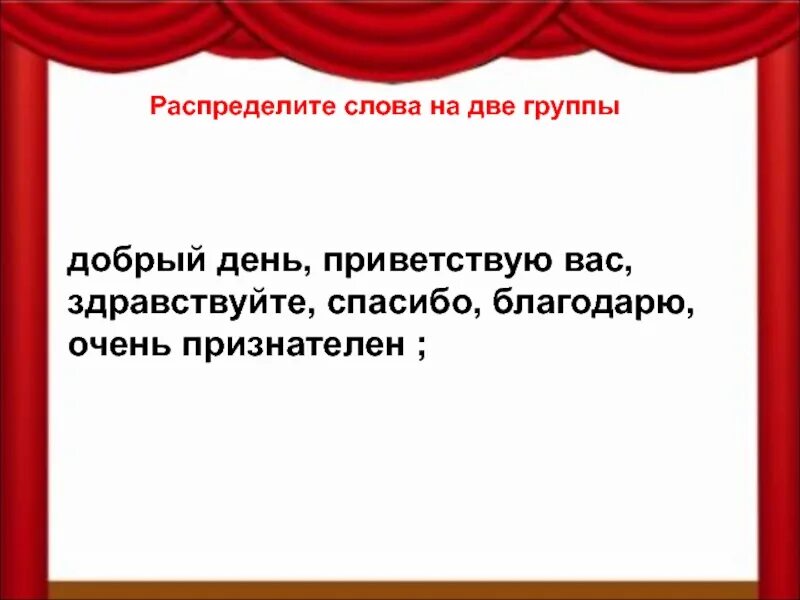 Распределите слова на две группы

добрый день, приветствую вас, здравствуйте, спасибо, благодарю, очень признателен ;